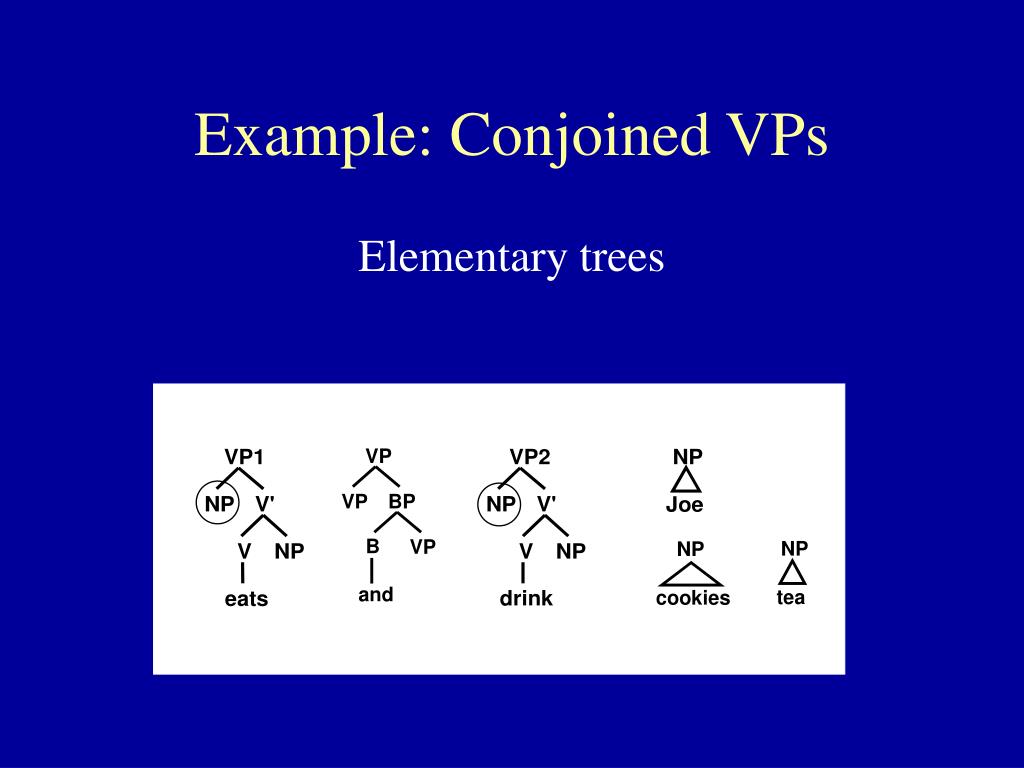 Example: Conjoined VPs

Elementary trees

VP1
NP V'
V NP
eats

VP
VP BP
B VP
and

VP2
NP V'
V NP
drink

NP
Joe

NP
cookies

NP
tea